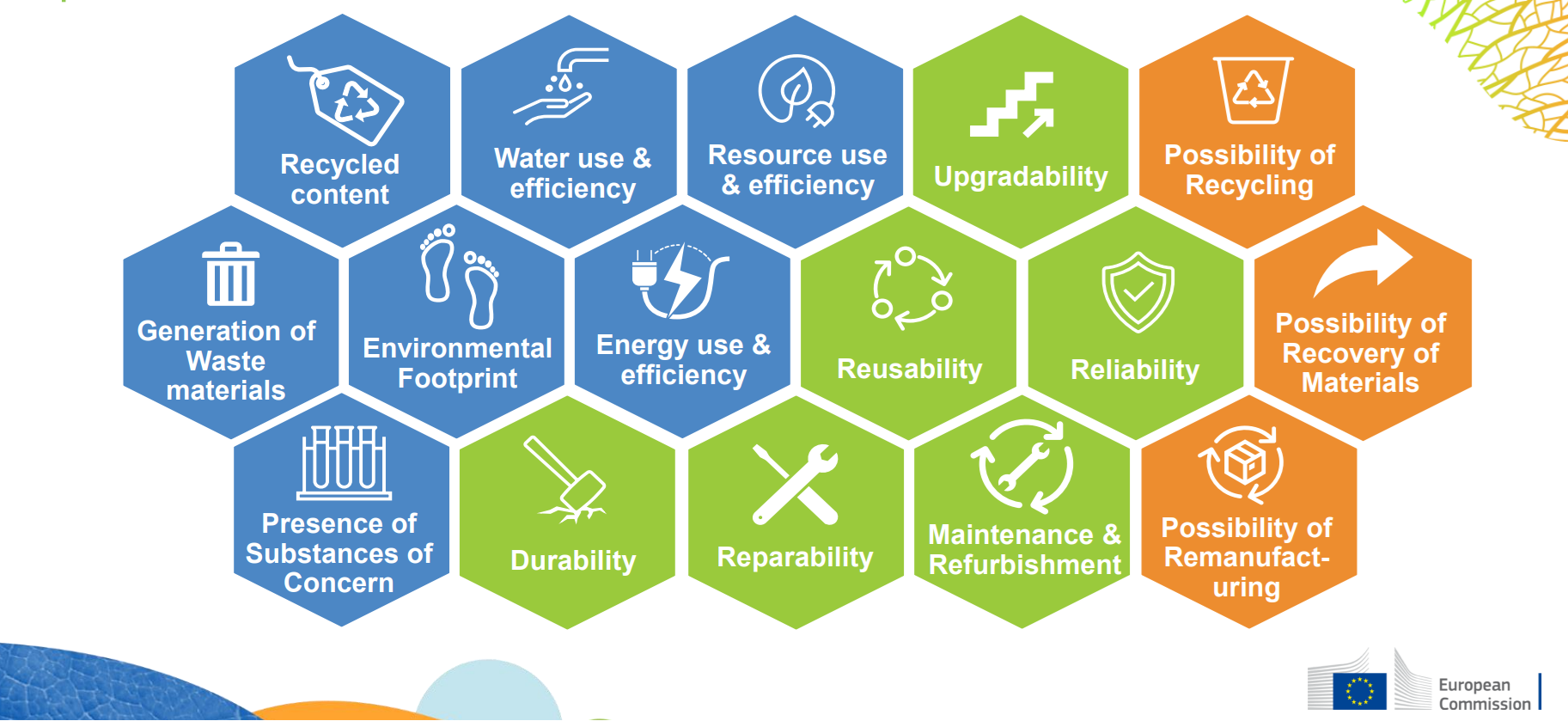 Recycled content

Water use & efficiency

Resource use & efficiency

Upgradability

Possibility of Recycling

Generation of Waste materials

Environmental Footprint

Energy use & efficiency

Reusability

Reliability

Possibility of Recovery of Materials

Presence of Substances of Concern

Durability

Reparability

Maintenance & Refurbishment

Possibility of Remanufact-uring

European Commission